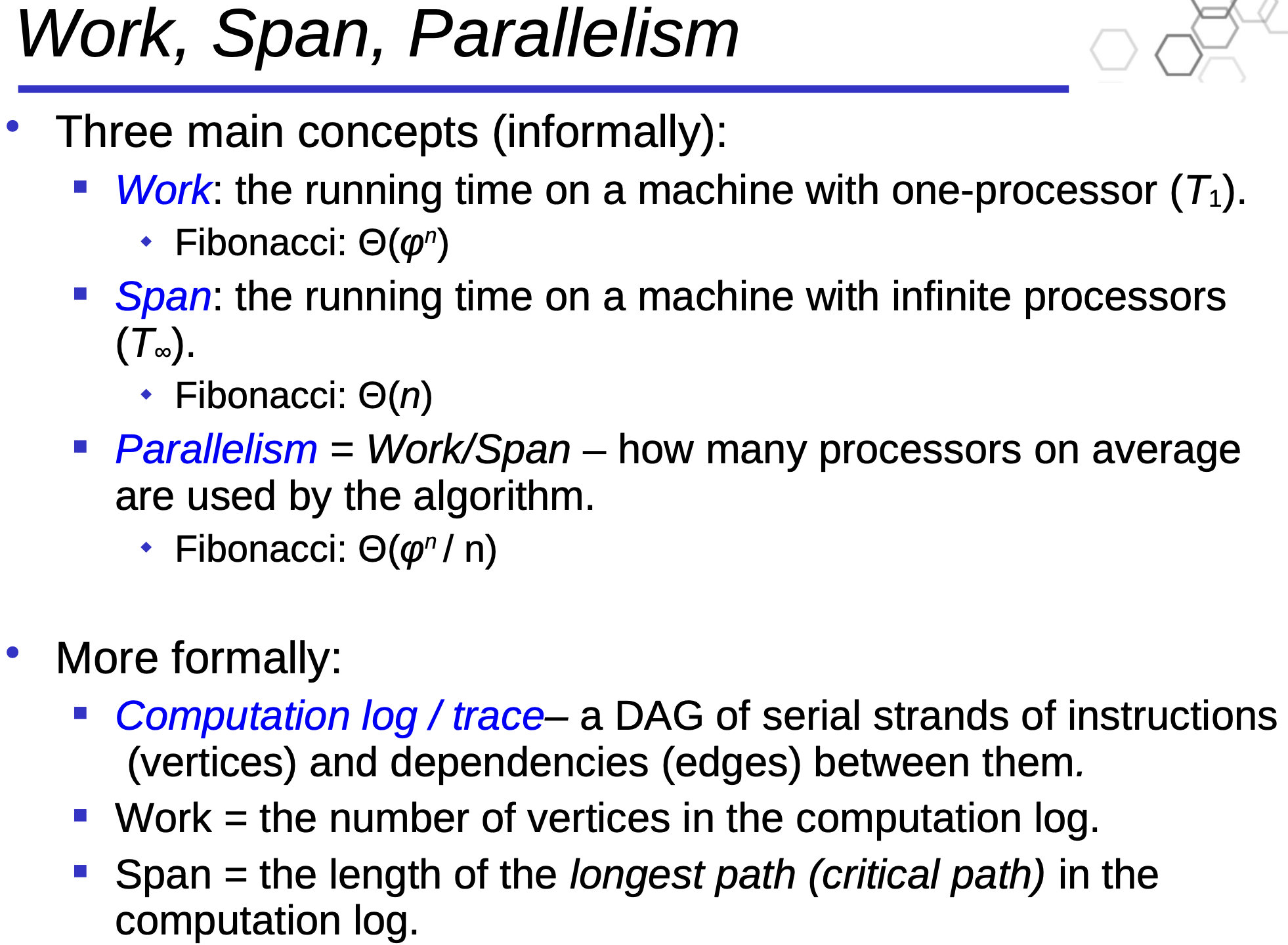 Work, Span, Parallelism

• Three main concepts (informally):
  ▪ Work: the running time on a machine with one-processor ($T_1$).
    ◆ Fibonacci: $\Theta(\varphi^n)$
  ▪ Span: the running time on a machine with infinite processors ($T_\infty$).
    ◆ Fibonacci: $\Theta(n)$
  ▪ Parallelism = Work/Span – how many processors on average are used by the algorithm.
    ◆ Fibonacci: $\Theta(\varphi^n / n)$

• More formally:
  ▪ Computation log / trace– a DAG of serial strands of instructions (vertices) and dependencies (edges) between them.
  ▪ Work = the number of vertices in the computation log.
  ▪ Span = the length of the longest path (critical path) in the computation log.